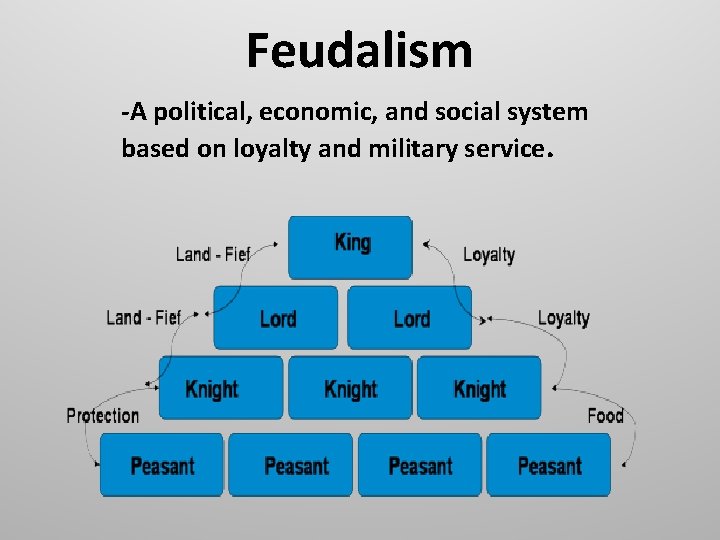 Feudalism

-A political, economic, and social system based on loyalty and military service.

Land - Fief

King

Loyalty

Land - Fief

Lord

Lord

Loyalty

Knight

Knight

Knight

Protection

Food

Peasant

Peasant

Peasant

Peasant